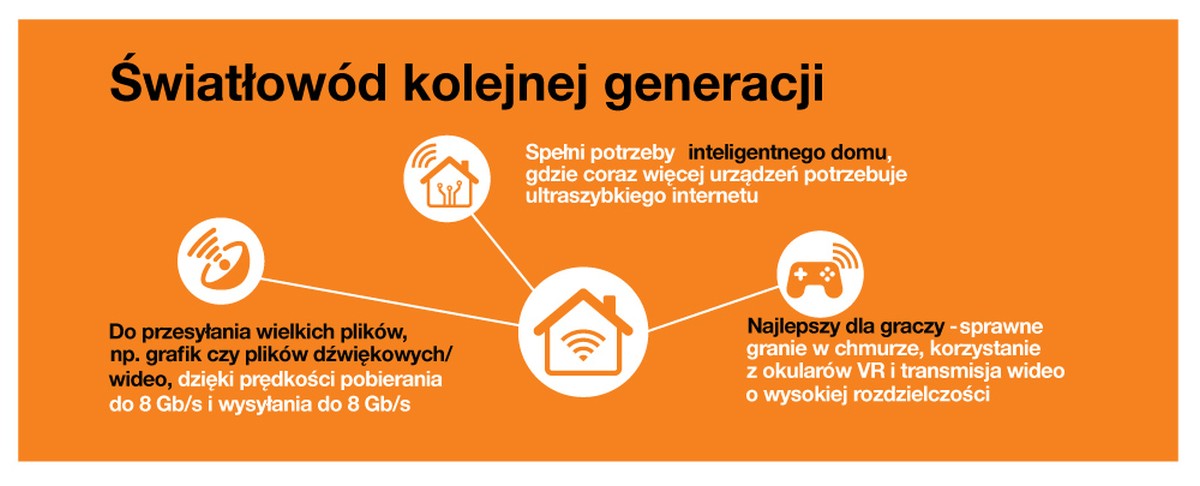 Światłowód kolejnej generacji

Spełni potrzeby inteligentnego domu, gdzie coraz więcej urządzeń potrzebuje ultraszybkiego internetu

Do przesyłania wielkich plików, np. grafik czy plików dźwiękowych/ wideo, dzięki prędkości pobierania do 8 Gb/s i wysyłania do 8 Gb/s

Najlepszy dla graczy - sprawne granie w chmurze, korzystanie z okularów VR i transmisja wideo o wysokiej rozdzielczości